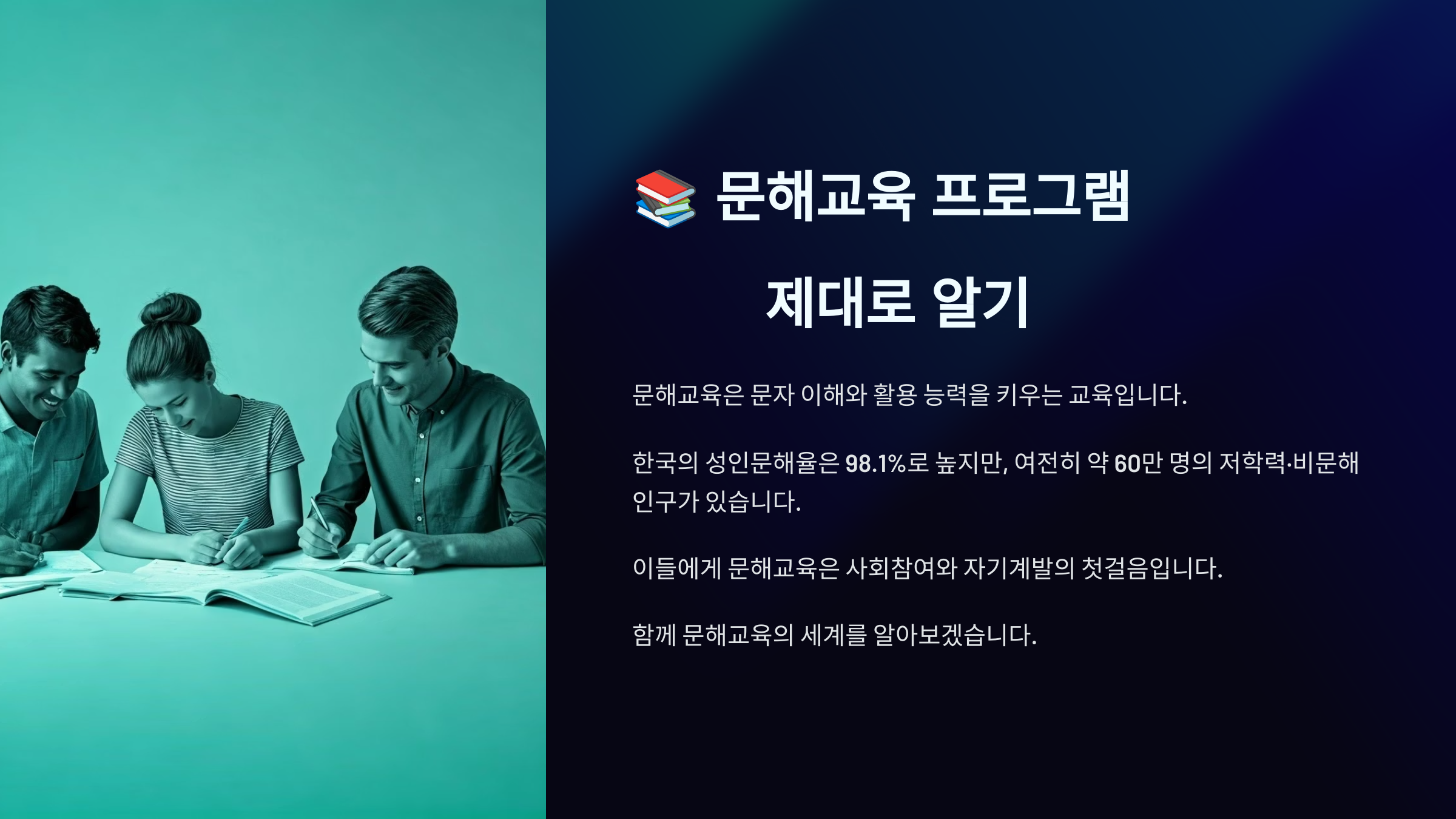 📚 문해교육 프로그램

제대로 알기

문해교육은 문자 이해와 활용 능력을 키우는 교육입니다.

한국의 성인문해율은 98.1%로 높지만, 여전히 약 60만 명의 저학력·비문해 인구가 있습니다.

이들에게 문해교육은 사회참여와 자기계발의 첫걸음입니다.

함께 문해교육의 세계를 알아보겠습니다.